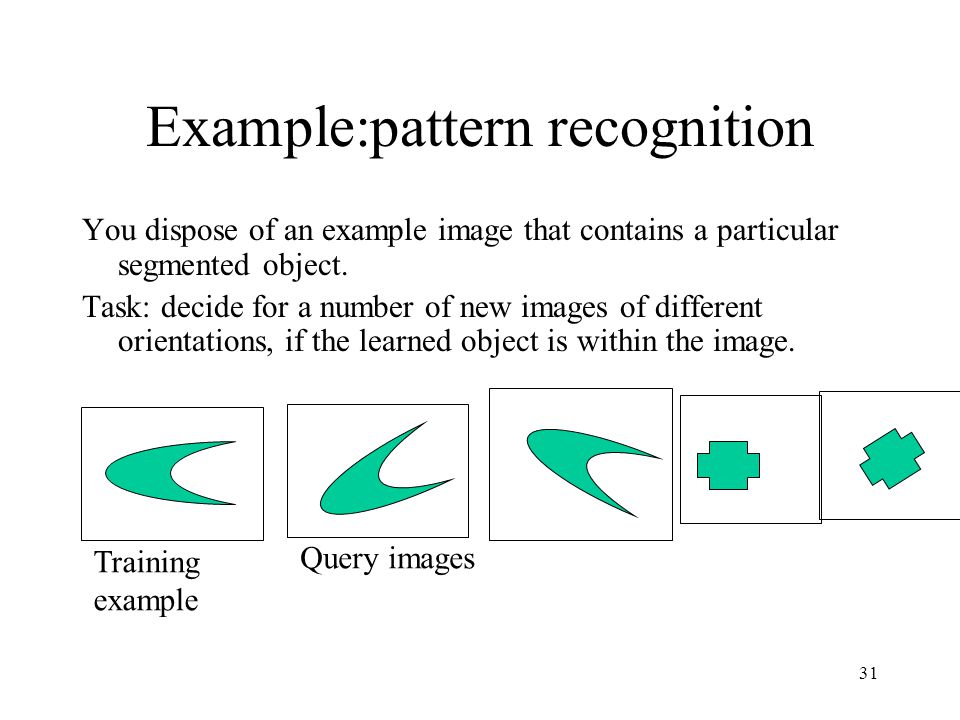 Example:pattern recognition

You dispose of an example image that contains a particular segmented object.

Task: decide for a number of new images of different orientations, if the learned object is within the image.

Training example

Query images

31